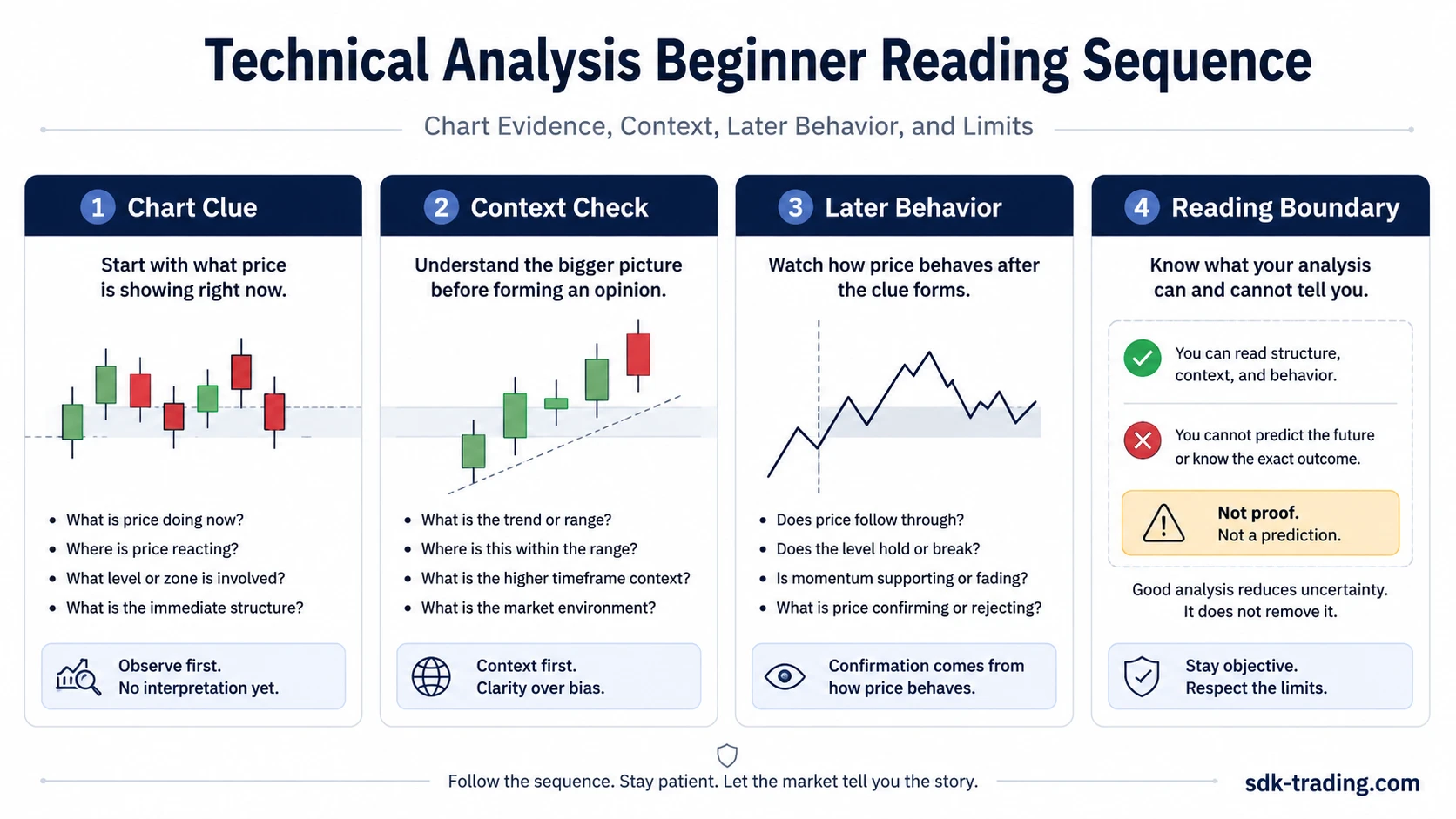 Technical Analysis Beginner Reading Sequence

Chart Evidence, Context, Later Behavior, and Limits

1 Chart Clue

Start with what price is showing right now.

- What is price doing now?
- Where is price reacting?
- What level or zone is involved?
- What is the immediate structure?

Observe first.
No interpretation yet.

2 Context Check

Understand the bigger picture before forming an opinion.

- What is the trend or range?
- Where is this within the range?
- What is the higher timeframe context?
- What is the market environment?

Context first.
Clarity over bias.

3 Later Behavior

Watch how price behaves after the clue forms.

- Does price follow through?
- Does the level hold or break?
- Is momentum supporting or fading?
- What is price confirming or rejecting?

Confirmation comes from how price behaves.

4 Reading Boundary

Know what your analysis can and cannot tell you.

You can read structure, context, and behavior.

You cannot predict the future or know the exact outcome.

Not proof.
Not a prediction.

Good analysis reduces uncertainty. It does not remove it.

Stay objective.
Respect the limits.

Follow the sequence. Stay patient. Let the market tell you the story.

sdk-trading.com